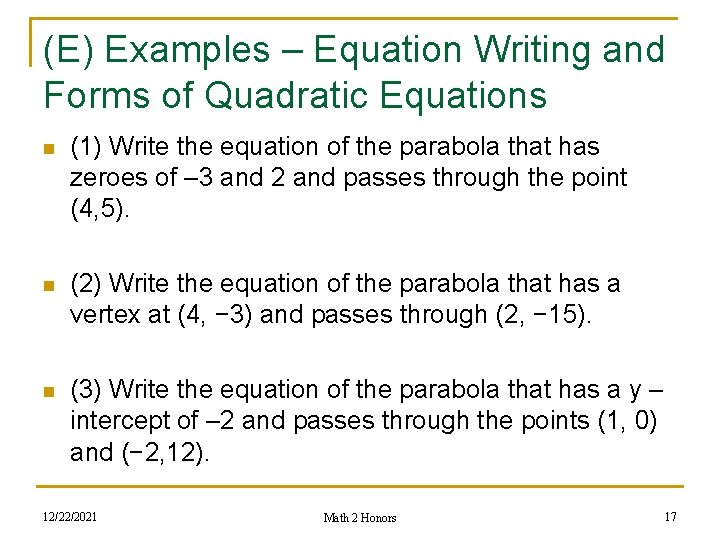 (E) Examples – Equation Writing and Forms of Quadratic Equations

(1) Write the equation of the parabola that has zeroes of –3 and 2 and passes through the point (4,5).

(2) Write the equation of the parabola that has a vertex at (4, −3) and passes through (2, −15).

(3) Write the equation of the parabola that has a y – intercept of –2 and passes through the points (1, 0) and (−2,12).

12/22/2021

Math 2 Honors

17